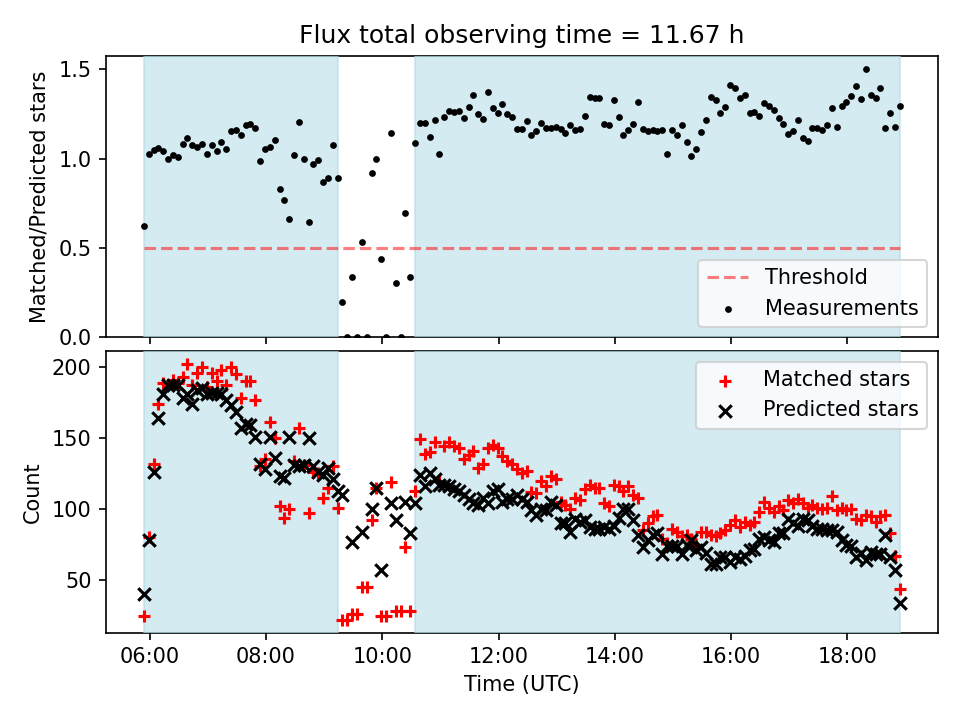 Flux total observing time = 11.67 h

Matched/Predicted stars

1.5
1.0
0.5
0.0

Threshold
Measurements

Count

200
150
100
50

Matched stars
Predicted stars

06:00
08:00
10:00
12:00
14:00
16:00
18:00

Time (UTC)